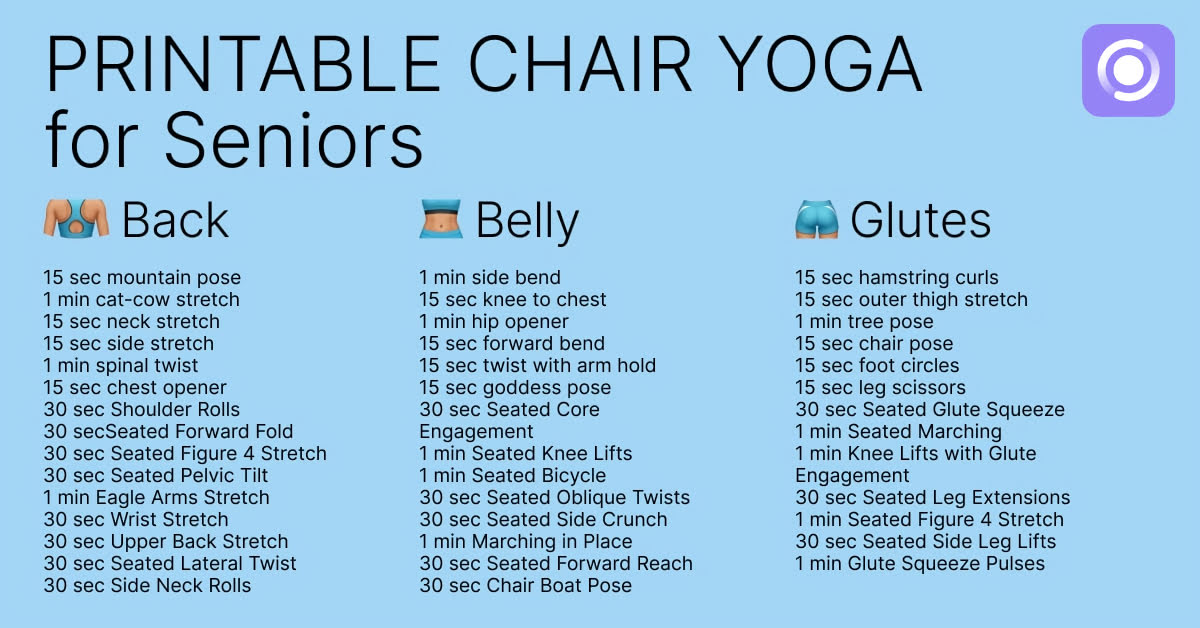 PRINTABLE CHAIR YOGA for Seniors

Back

15 sec mountain pose
1 min cat-cow stretch
15 sec neck stretch
15 sec side stretch
1 min spinal twist
15 sec chest opener
30 sec Shoulder Rolls
30 secSeated Forward Fold
30 sec Seated Figure 4 Stretch
30 sec Seated Pelvic Tilt
1 min Eagle Arms Stretch
30 sec Wrist Stretch
30 sec Upper Back Stretch
30 sec Seated Lateral Twist
30 sec Side Neck Rolls

Belly

1 min side bend
15 sec knee to chest
1 min hip opener
15 sec forward bend
15 sec twist with arm hold
15 sec goddess pose
30 sec Seated Core Engagement
1 min Seated Knee Lifts
1 min Seated Bicycle
30 sec Seated Oblique Twists
30 sec Seated Side Crunch
1 min Marching in Place
30 sec Seated Forward Reach
30 sec Chair Boat Pose

Glutes

15 sec hamstring curls
15 sec outer thigh stretch
1 min tree pose
15 sec chair pose
15 sec foot circles
15 sec leg scissors
30 sec Seated Glute Squeeze
1 min Seated Marching
1 min Knee Lifts with Glute Engagement
30 sec Seated Leg Extensions
1 min Seated Figure 4 Stretch
30 sec Seated Side Leg Lifts
1 min Glute Squeeze Pulses